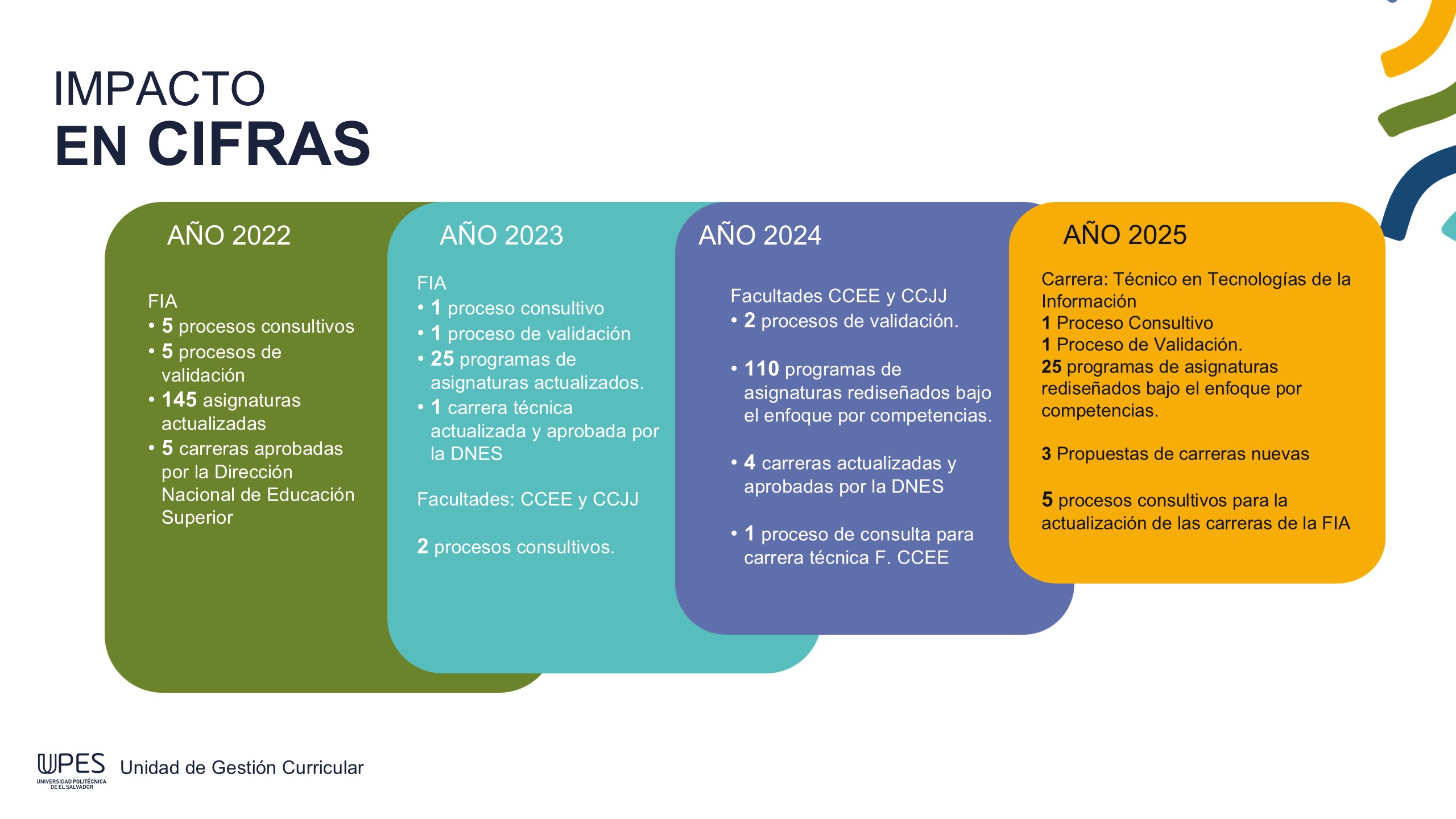 IMPACTO
EN CIFRAS

AÑO 2022

FIA
• 5 procesos consultivos
• 5 procesos de validación
• 145 asignaturas actualizadas
• 5 carreras aprobadas por la Dirección Nacional de Educación Superior

AÑO 2023

FIA
• 1 proceso consultivo
• 1 proceso de validación
• 25 programas de asignaturas actualizados.
• 1 carrera técnica actualizada y aprobada por la DNES

Facultades: CCEE y CCJJ

2 procesos consultivos.

AÑO 2024

Facultades CCEE y CCJJ
• 2 procesos de validación.

• 110 programas de asignaturas rediseñados bajo el enfoque por competencias.

• 4 carreras actualizadas y aprobadas por la DNES

• 1 proceso de consulta para carrera técnica F. CCEE

AÑO 2025

Carrera: Técnico en Tecnologías de la Información
1 Proceso Consultivo
1 Proceso de Validación.
25 programas de asignaturas rediseñados bajo el enfoque por competencias.

3 Propuestas de carreras nuevas

5 procesos consultivos para la actualización de las carreras de la FIA

UPES UNIVERSIDAD POLITÉCNICA DE EL SALVADOR Unidad de Gestión Curricular